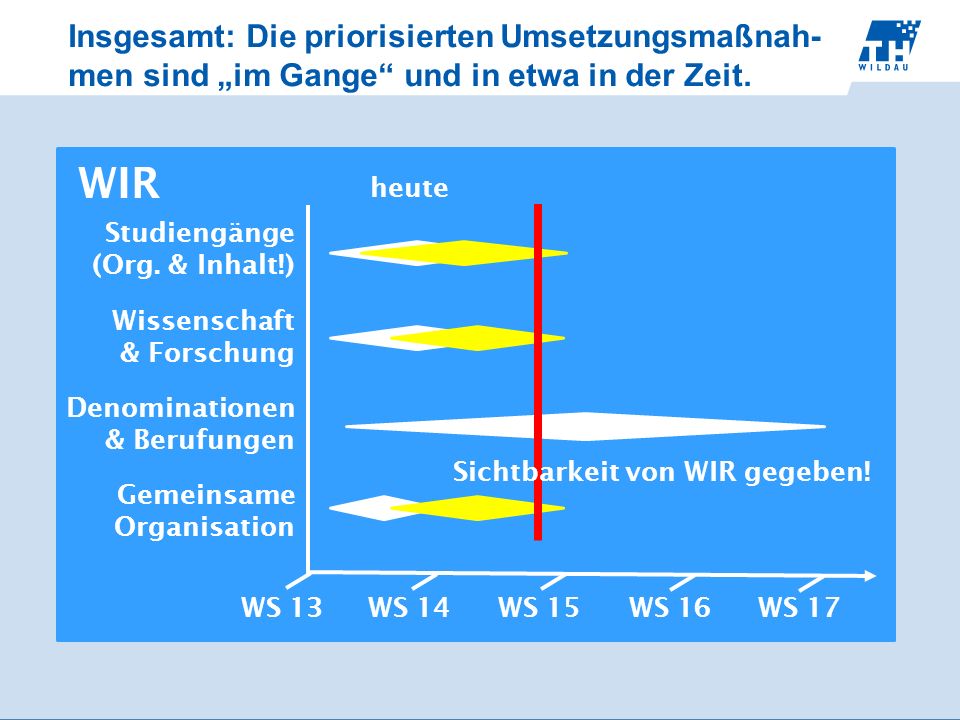 Insgesamt: Die priorisierten Umsetzungsmaßnahmen sind „im Gange“ und in etwa in der Zeit.

TH WILDAU

WIR

heute

Studiengänge (Org. & Inhalt!)

Wissenschaft & Forschung

Denominationen & Berufungen

Sichtbarkeit von WIR gegeben!

Gemeinsame Organisation

WS 13 WS 14 WS 15 WS 16 WS 17